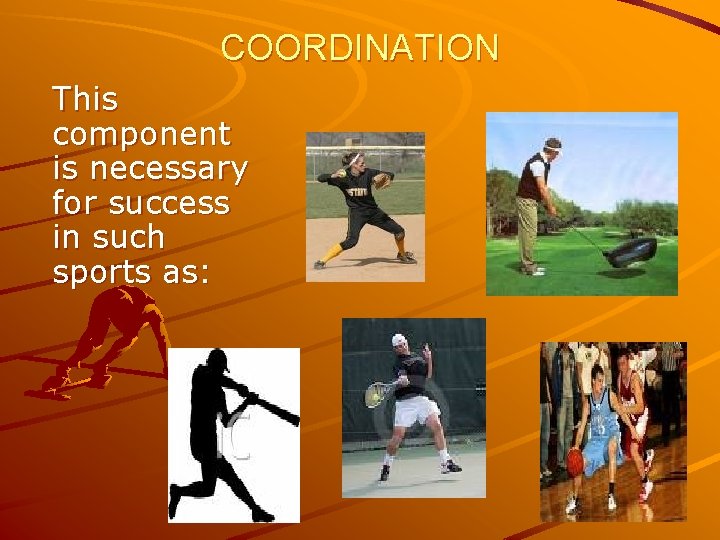 COORDINATION

This component is necessary for success in such sports as: